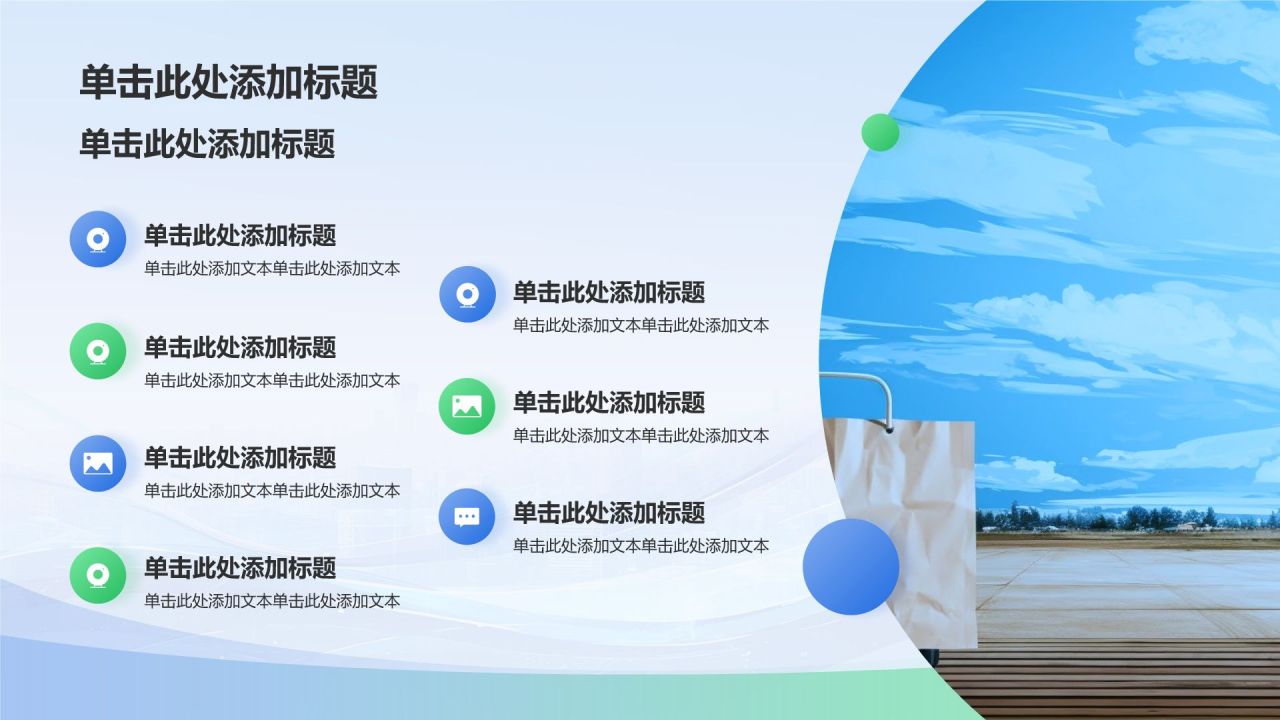 单击此处添加标题

单击此处添加标题

单击此处添加标题
单击此处添加文本单击此处添加文本

单击此处添加标题
单击此处添加文本单击此处添加文本

单击此处添加标题
单击此处添加文本单击此处添加文本

单击此处添加标题
单击此处添加文本单击此处添加文本

单击此处添加标题
单击此处添加文本单击此处添加文本

单击此处添加标题
单击此处添加文本单击此处添加文本

单击此处添加标题
单击此处添加文本单击此处添加文本